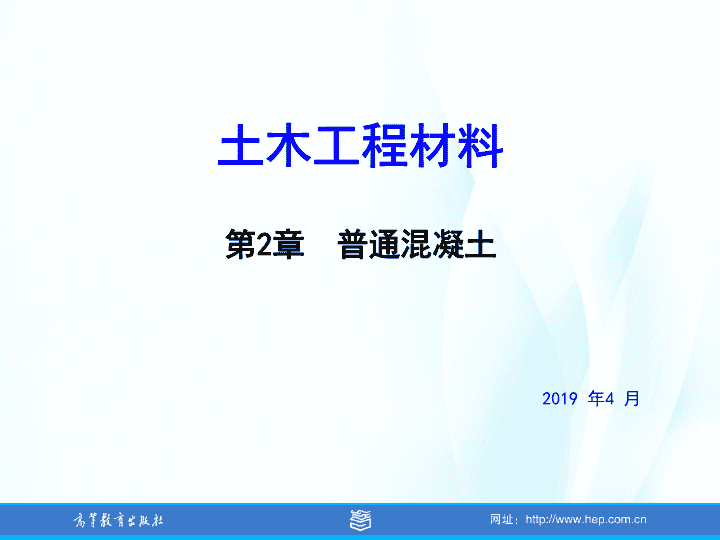 土木工程材料

第2章　普通混凝土

2019 年4 月

高等教育出版社

网址：http://www.hep.com.cn